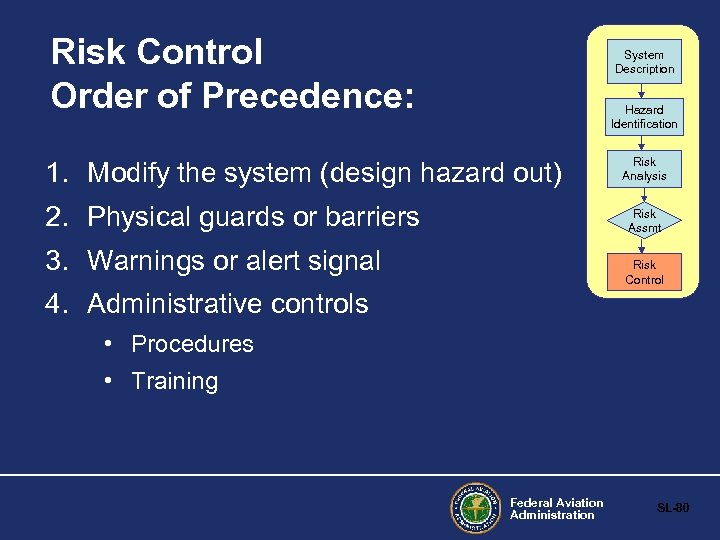 Risk Control
Order of Precedence:

1. Modify the system (design hazard out)
2. Physical guards or barriers
3. Warnings or alert signal
4. Administrative controls
• Procedures
• Training

System Description
Hazard Identification
Risk Analysis
Risk Assmt
Risk Control

FEDERAL AVIATION ADMINISTRATION
Federal Aviation Administration
SL-80